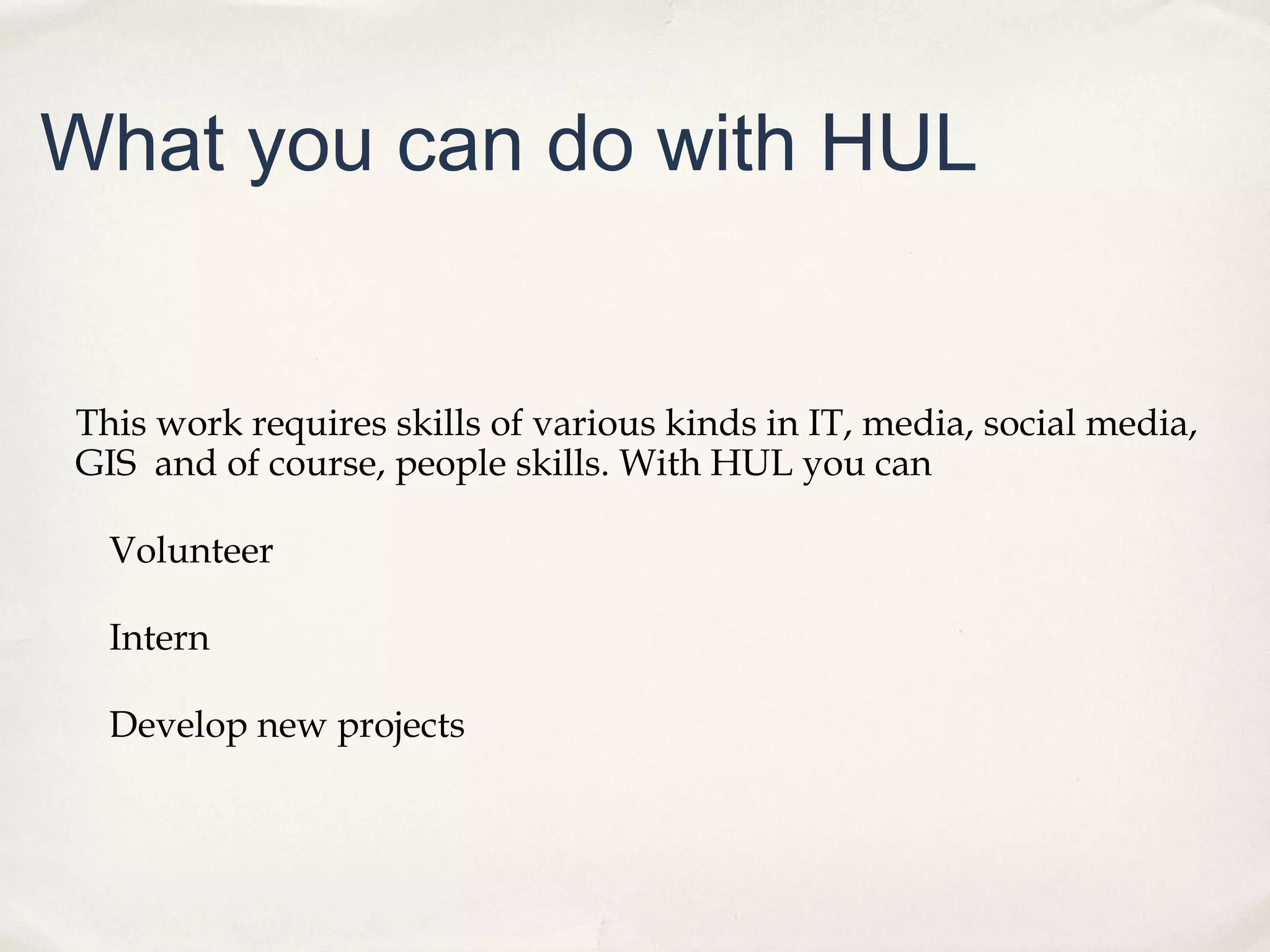 What you can do with HUL

This work requires skills of various kinds in IT, media, social media, GIS and of course, people skills. With HUL you can

Volunteer

Intern

Develop new projects